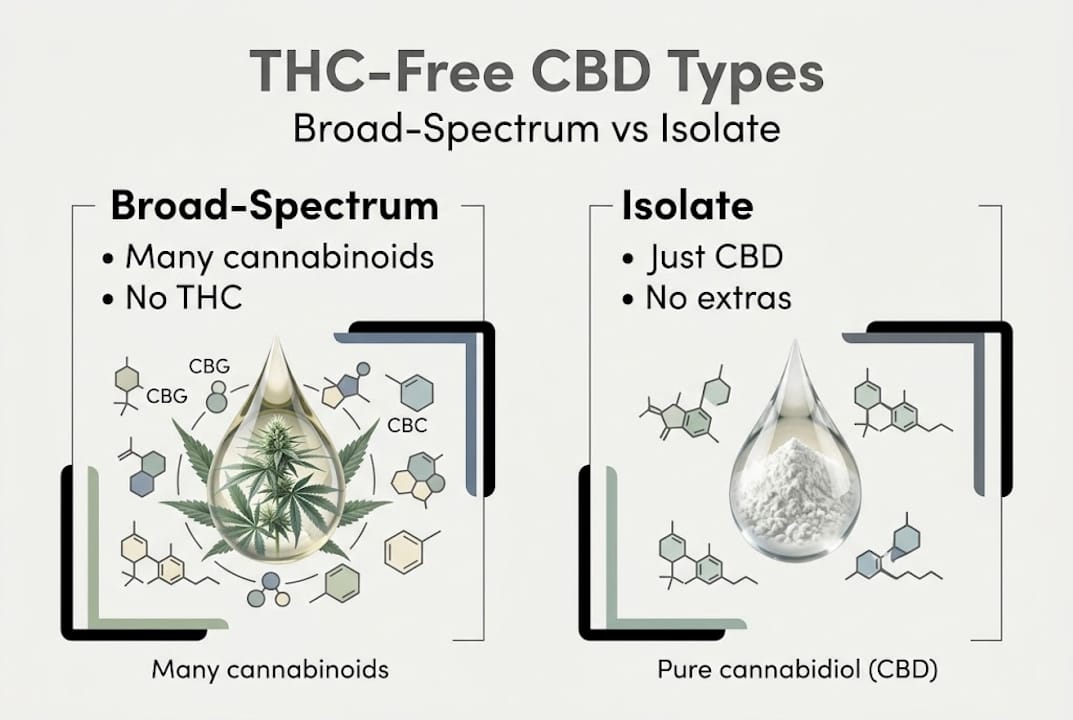 THC-Free CBD Types
Broad-Spectrum vs Isolate

Broad-Spectrum
• Many cannabinoids
• No THC

CBG
CBG
CBC

Many cannabinoids

Isolate
• Just CBD
• No extras

Pure cannabidiol (CBD)